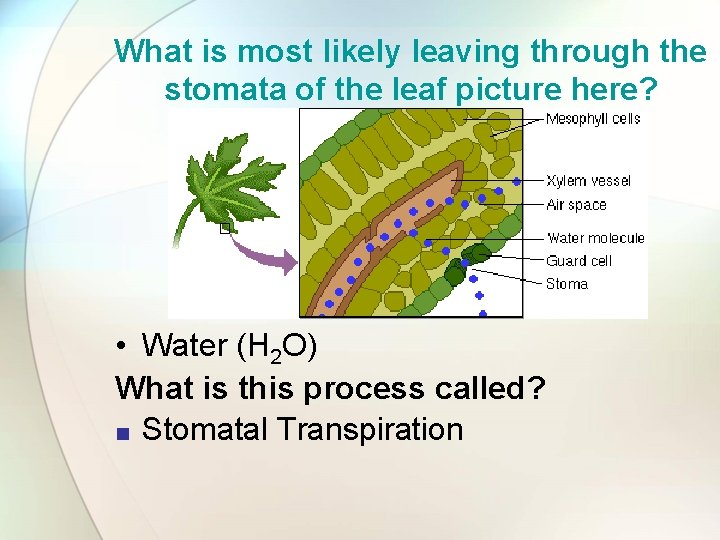 What is most likely leaving through the stomata of the leaf picture here?

Mesophyll cells
Xylem vessel
Air space
Water molecule
Guard cell
Stoma

• Water ($H_2O$)

What is this process called?

■ Stomatal Transpiration